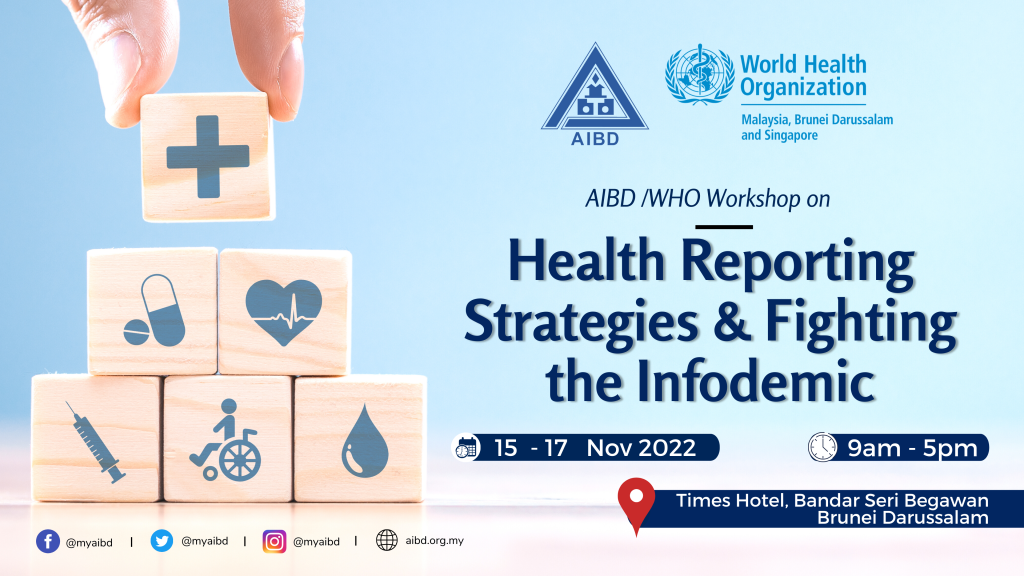 AIBD

World Health Organization
Malaysia, Brunei Darussalam and Singapore

AIBD /WHO Workshop on

Health Reporting Strategies & Fighting the Infodemic

15 - 17 Nov 2022

9am - 5pm

Times Hotel, Bandar Seri Begawan
Brunei Darussalam

@myaibd | @myaibd | @myaibd | aibd.org.my